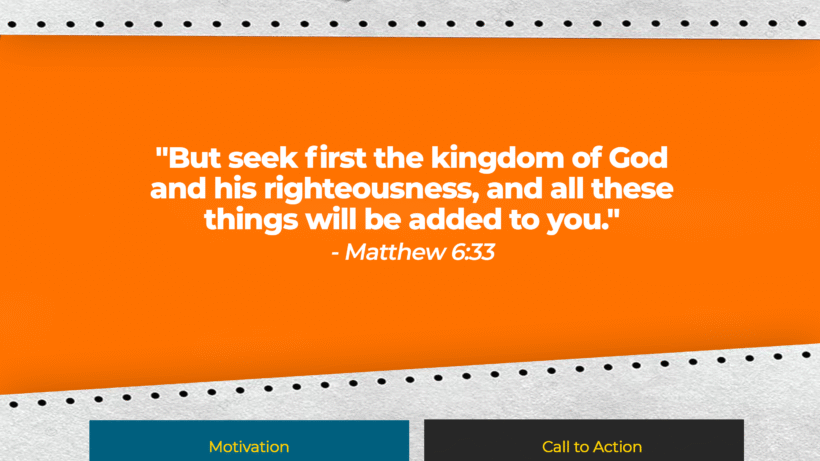 "But seek first the kingdom of God and his righteousness, and all these things will be added to you."
- Matthew 6:33

Motivation

Call to Action